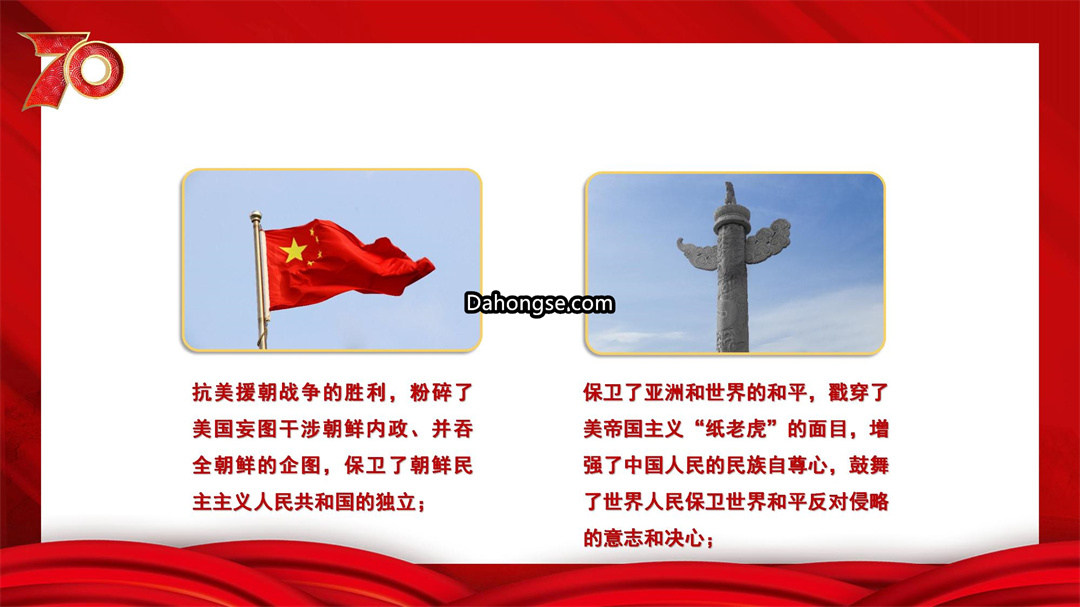 70

Dahongse.com

抗美援朝战争的胜利，粉碎了美国妄图干涉朝鲜内政、并吞全朝鲜的企图，保卫了朝鲜民主主义人民共和国的独立；

保卫了亚洲和世界的和平，戳穿了美帝国主义“纸老虎”的面目，增强了中国人民的民族自尊心，鼓舞了世界人民保卫世界和平反对侵略的意志和决心；